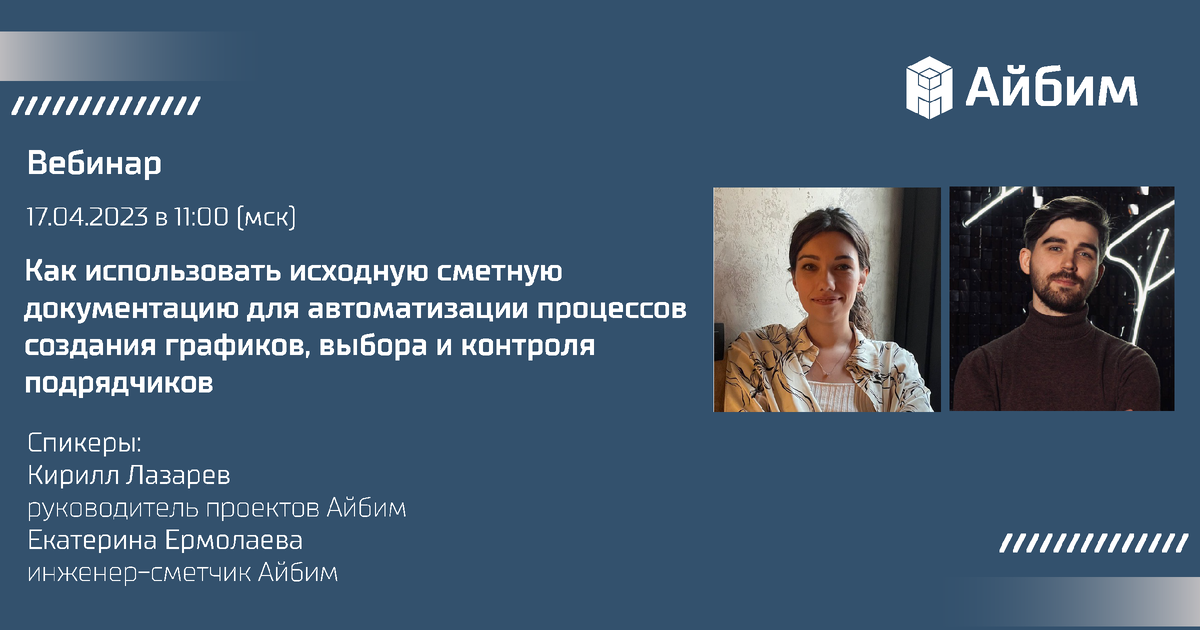 Айбим

Вебинар

17.04.2023 в 11:00 (мск)

Как использовать исходную сметную документацию для автоматизации процессов создания графиков, выбора и контроля подрядчиков

Спикеры:
Кирилл Лазарев
руководитель проектов Айбим
Екатерина Ермолаева
инженер-сметчик Айбим